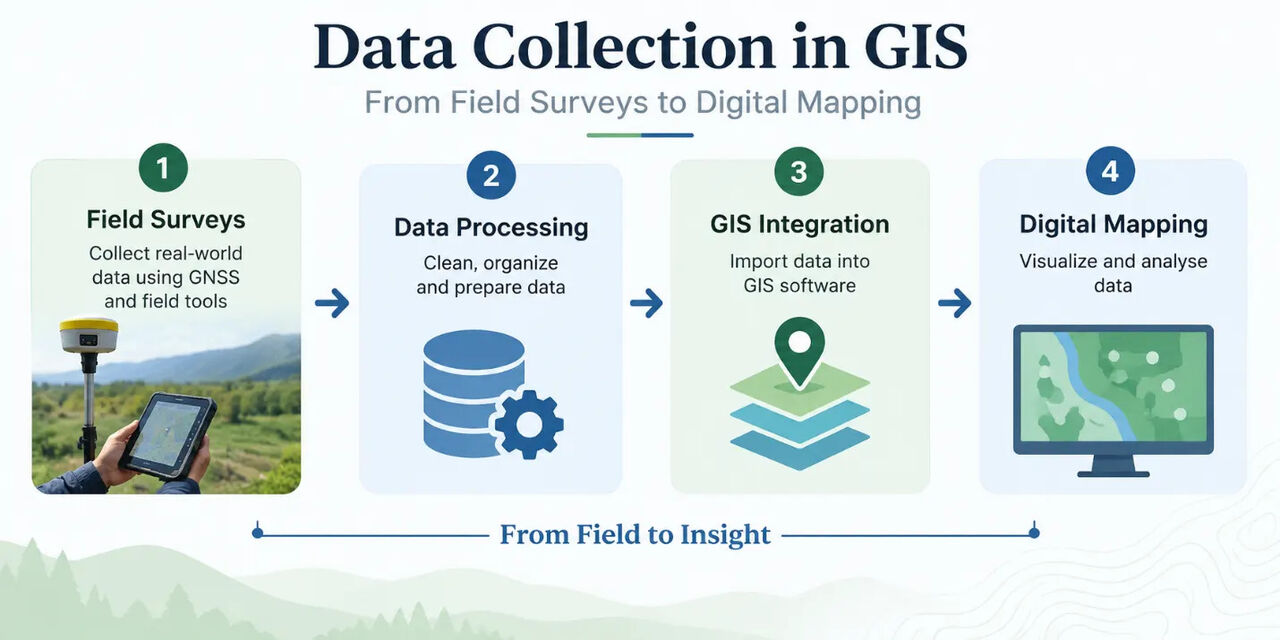 Data Collection in GIS

From Field Surveys to Digital Mapping

1
Field Surveys
Collect real-world data using GNSS and field tools

2
Data Processing
Clean, organize and prepare data

3
GIS Integration
Import data into GIS software

4
Digital Mapping
Visualize and analyse data

From Field to Insight